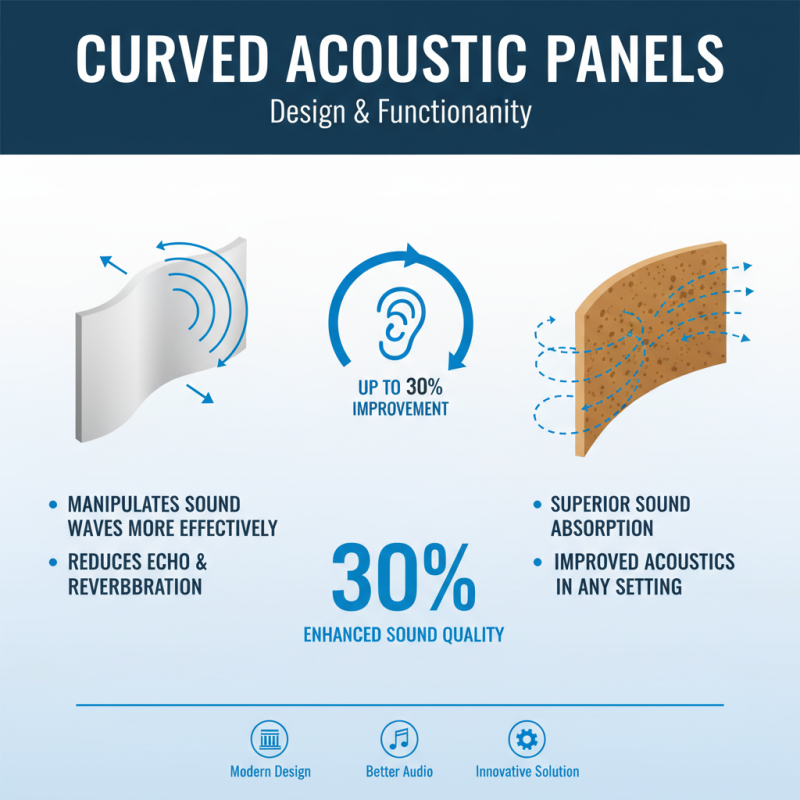 CURVED ACOUSTIC PANELS

Design & Functionanity

UP TO 30% IMPROVEMENT

• MANIPULATES SOUND WAVES MORE EFFECTIVELY

• REDUCES ECHO & REVERBBRATION

30%

ENHANCED SOUND QUALITY

• SUPERIOR SOUND ABSORPTION

• IMPROVED ACOUSTICS IN ANY SETTING

Modern Design

Better Audio

Innovative Solution